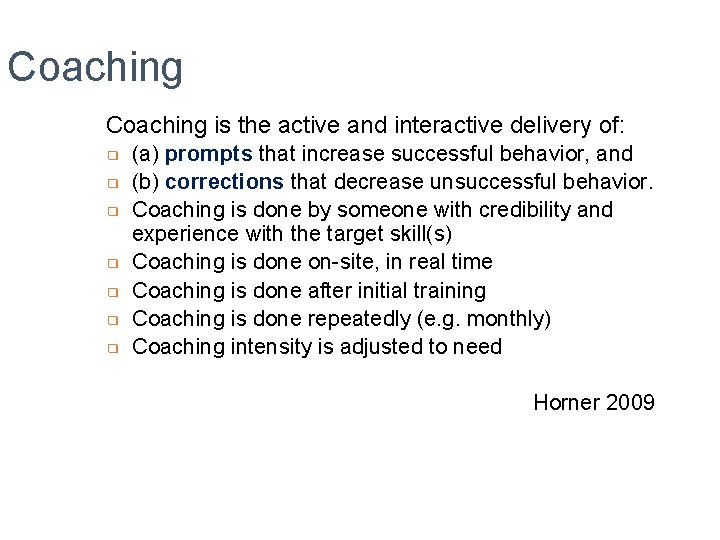 Coaching

Coaching is the active and interactive delivery of:

- (a) prompts that increase successful behavior, and
- (b) corrections that decrease unsuccessful behavior.
- Coaching is done by someone with credibility and experience with the target skill(s)
- Coaching is done on-site, in real time
- Coaching is done after initial training
- Coaching is done repeatedly (e.g. monthly)
- Coaching intensity is adjusted to need

Horner 2009